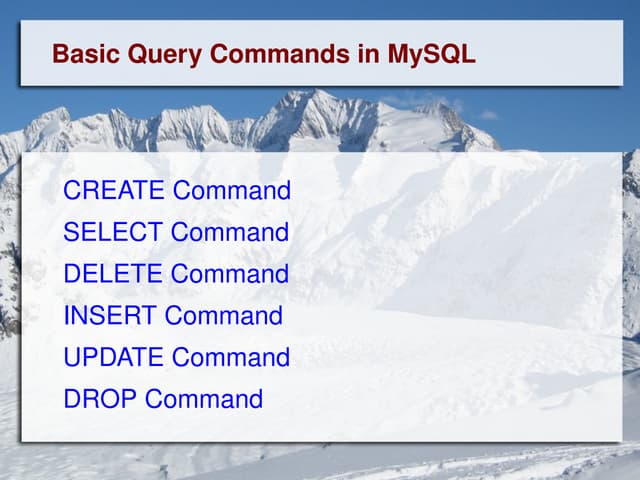 Basic Query Commands in MySQL

CREATE Command
SELECT Command
DELETE Command
INSERT Command
UPDATE Command
DROP Command